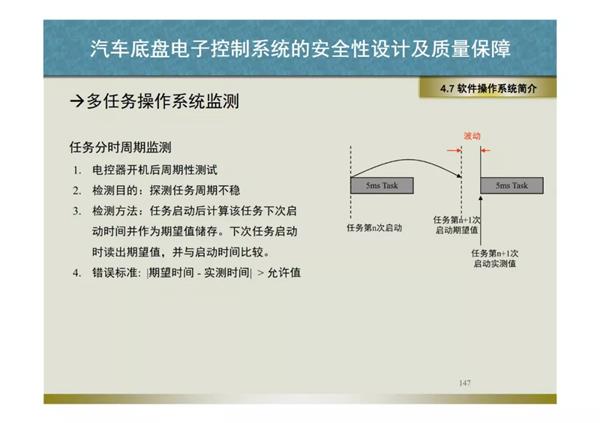 汽车底盘电子控制系统的安全性设计及质量保障

4.7 软件操作系统简介

→多任务操作系统监测

任务分时周期监测

1. 电控器开机后周期性测试
2. 检测目的：探测任务周期不稳
3. 检测方法：任务启动后计算该任务下次启动时间并作为期望值储存。下次任务启动时读出期望值，并与启动时间比较。
4. 错误标准: |期望时间 - 实测时间| > 允许值

波动

5ms Task

5ms Task

任务第n次启动

任务第n+1次启动期望值

任务第n+1次启动实测值

147